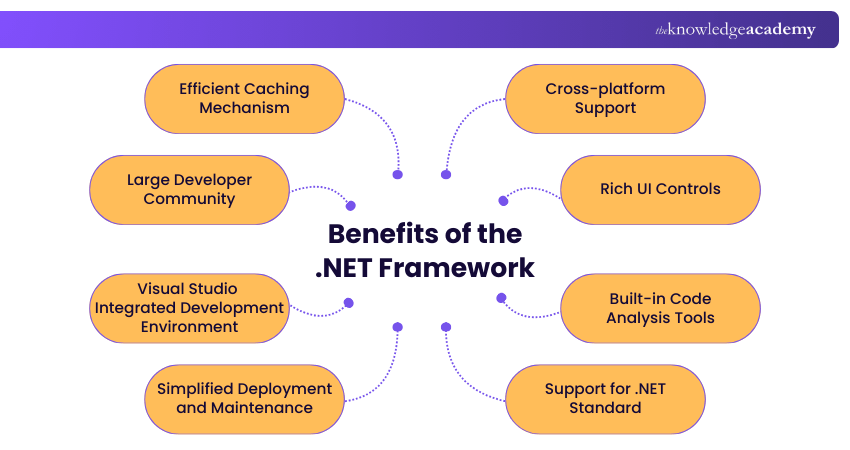 theknowledgeacademy

Benefits of the .NET Framework

Efficient Caching Mechanism

Large Developer Community

Visual Studio Integrated Development Environment

Simplified Deployment and Maintenance

Cross-platform Support

Rich UI Controls

Built-in Code Analysis Tools

Support for .NET Standard